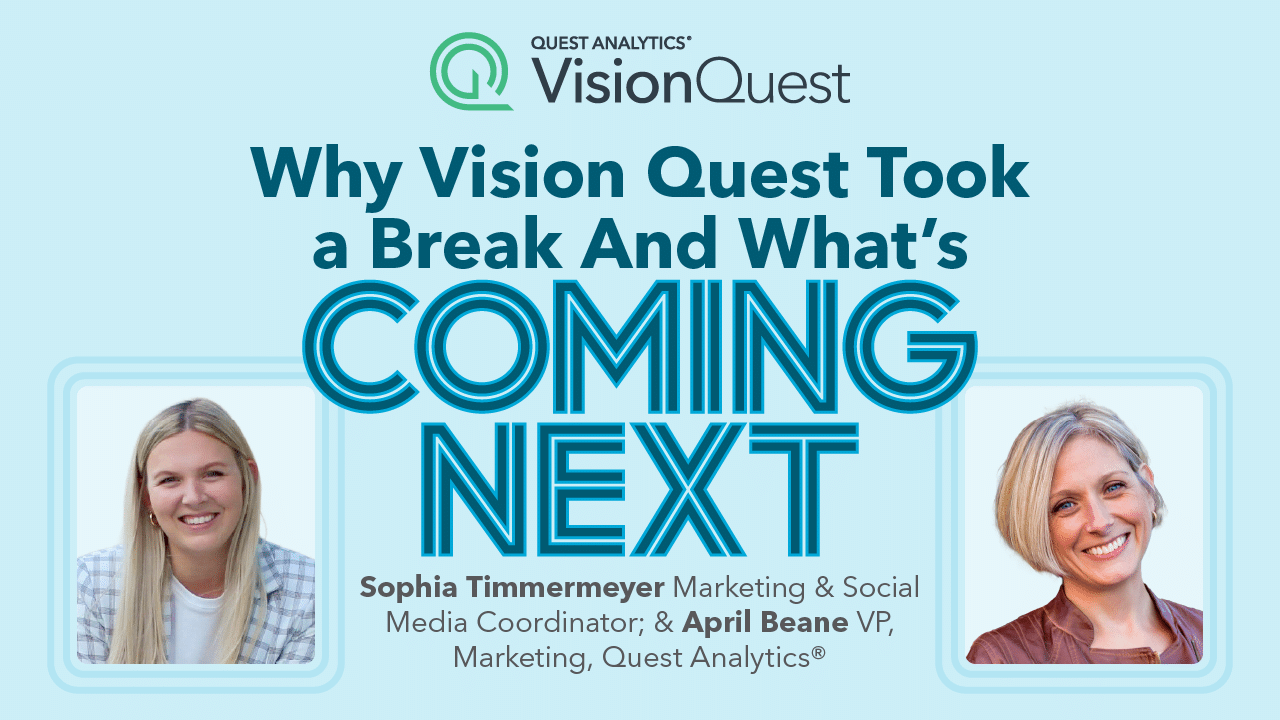 QUEST ANALYTICS®
VisionQuest

Why Vision Quest Took a Break And What's COMING NEXT

Sophia Timmermeyer Marketing & Social Media Coordinator; & April Beane VP, Marketing, Quest Analytics®